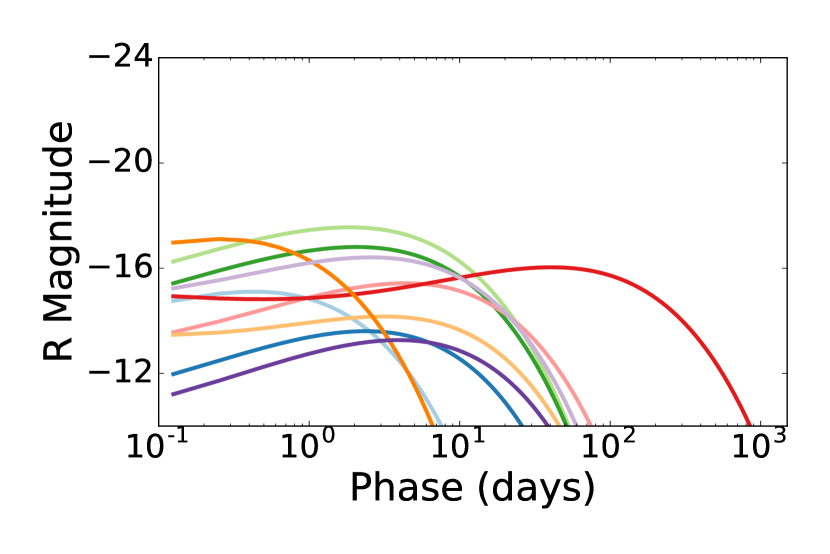 R Magnitude
−24
−20
−16
−12
$10^{-1}$
$10^{0}$
$10^{1}$
$10^{2}$
$10^{3}$
Phase (days)